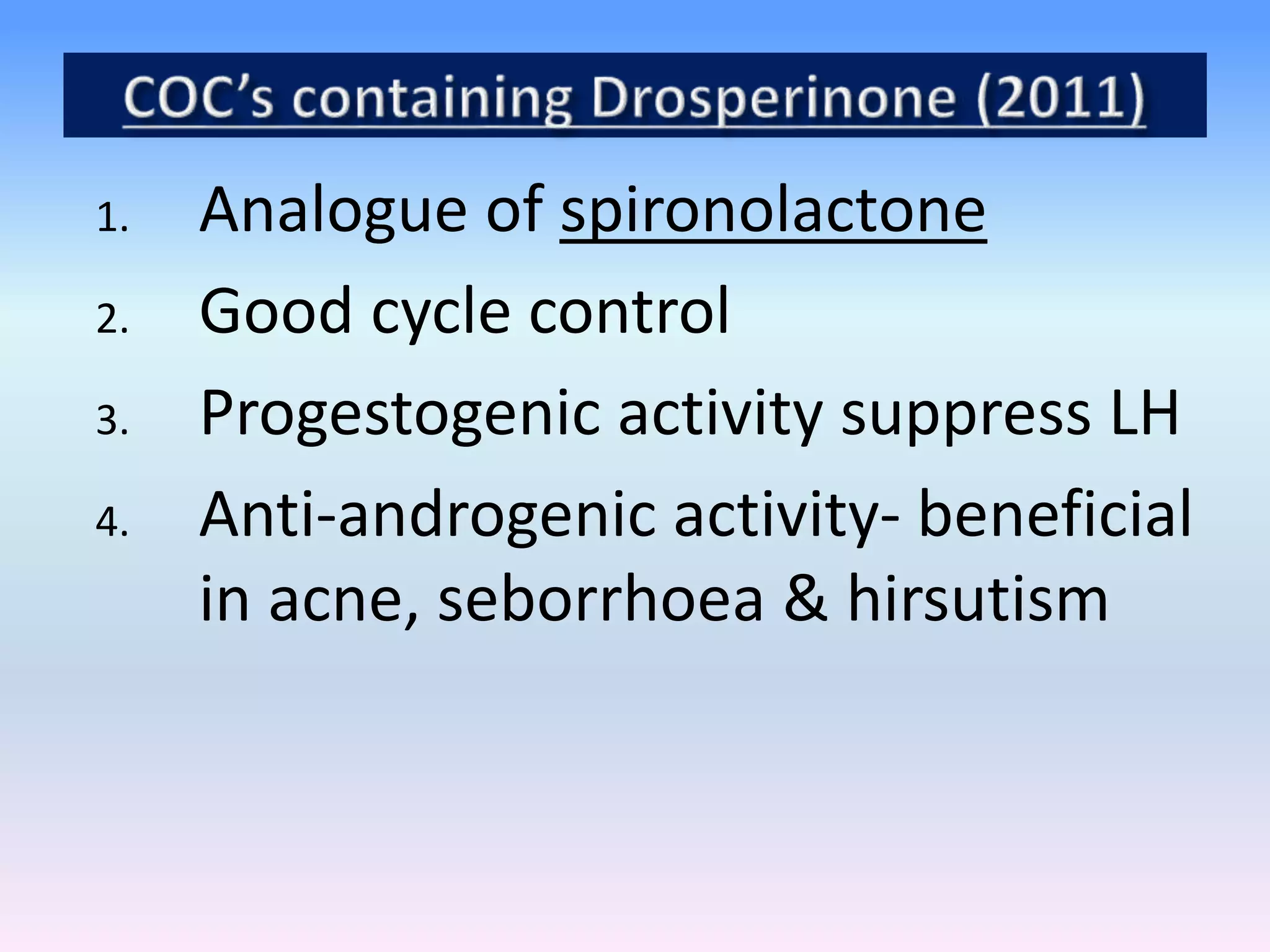 COC's containing Drosperinone (2011)

1. Analogue of spironolactone

2. Good cycle control

3. Progestogenic activity suppress LH

4. Anti-androgenic activity- beneficial in acne, seborrhoea & hirsutism